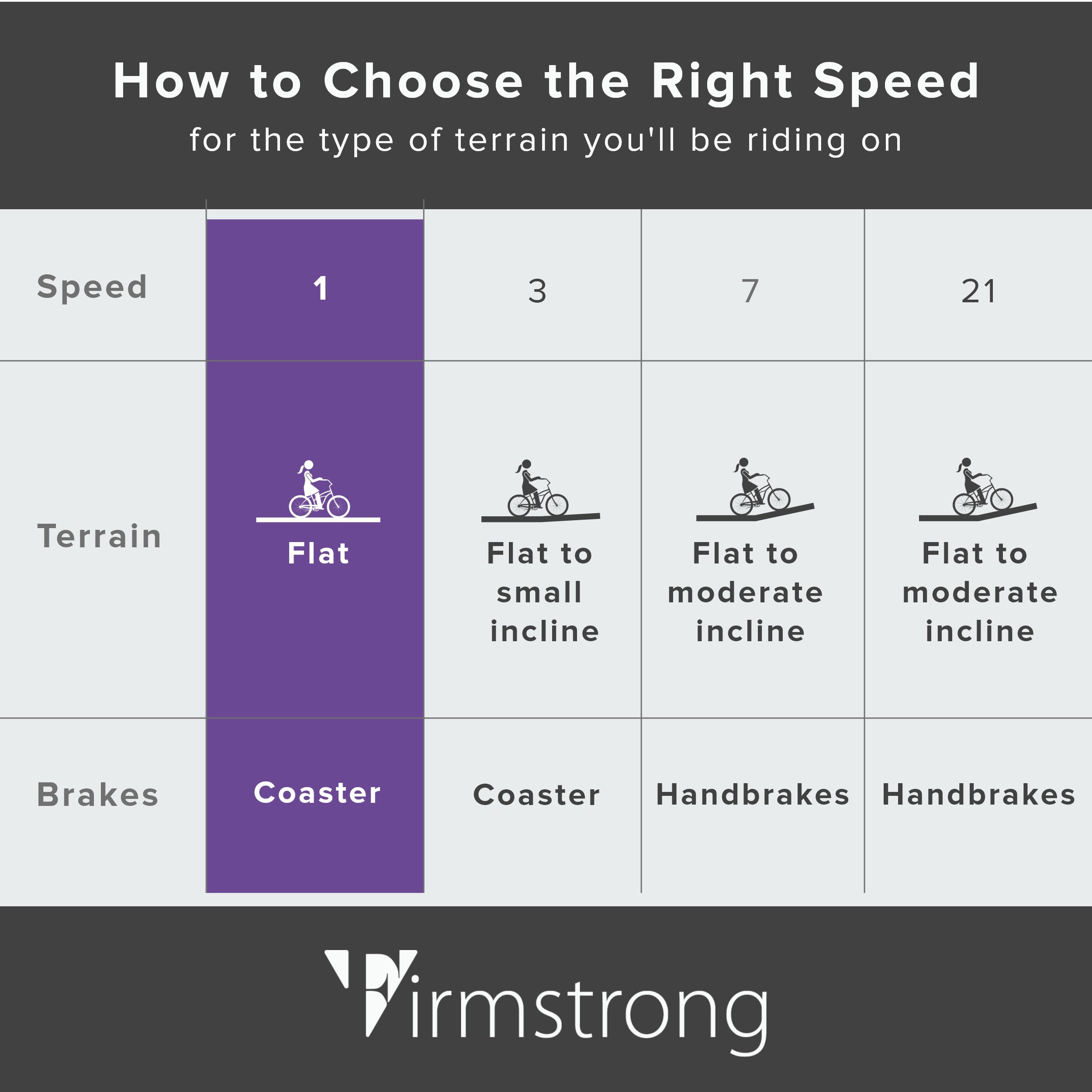 How to Choose the Right Speed

for the type of terrain you'll be riding on

| Speed | 1 | 3 | 7 | 21 |
|---|---|---|---|---|
| Terrain | Flat | Flat to small incline | Flat to moderate incline | Flat to moderate incline |
| Brakes | Coaster | Coaster | Handbrakes | Handbrakes |

Firmstrong